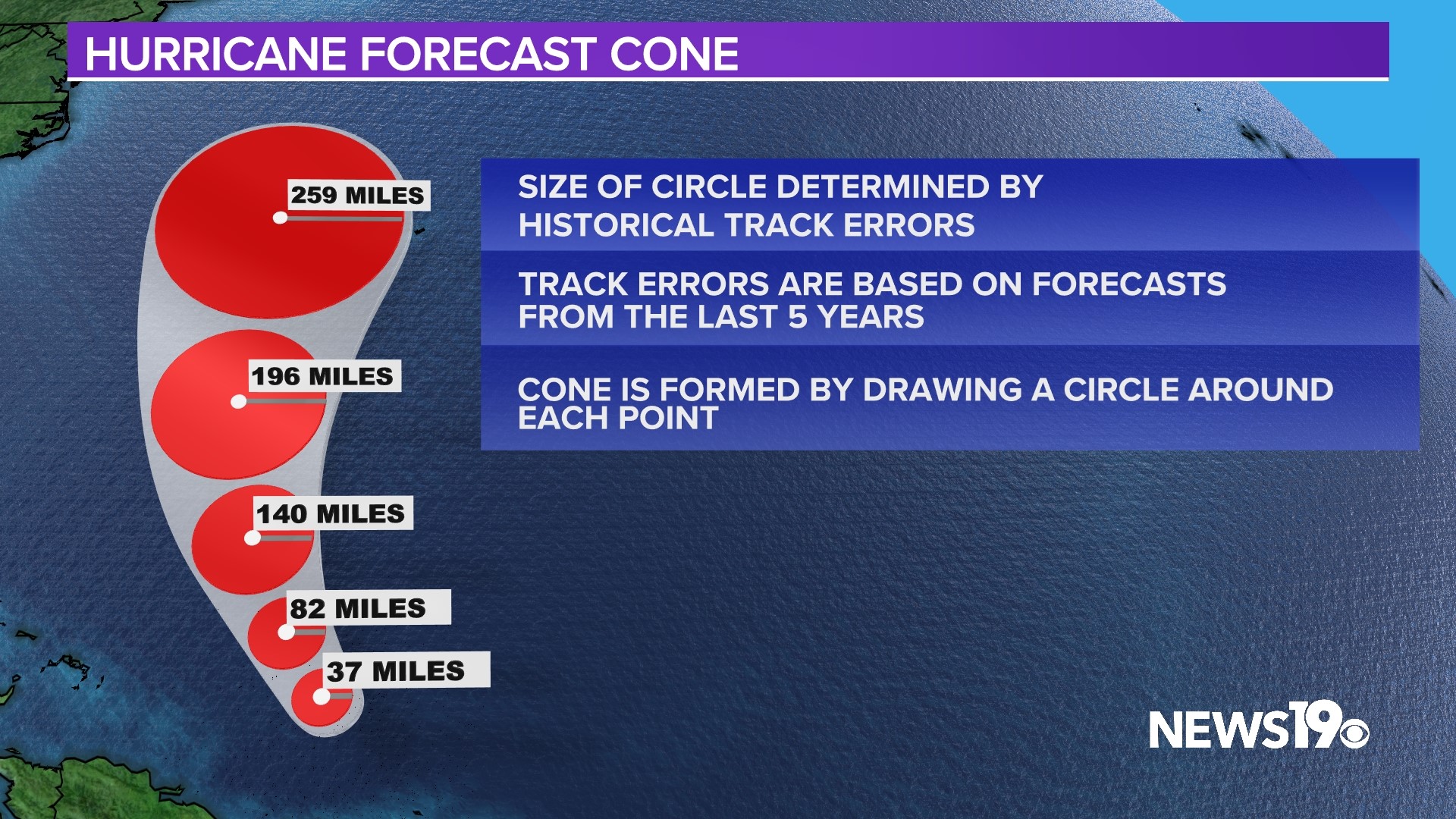 HURRICANE FORECAST CONE

259 MILES

196 MILES

140 MILES

82 MILES

37 MILES

SIZE OF CIRCLE DETERMINED BY HISTORICAL TRACK ERRORS

TRACK ERRORS ARE BASED ON FORECASTS FROM THE LAST 5 YEARS

CONE IS FORMED BY DRAWING A CIRCLE AROUND EACH POINT

NEWS19